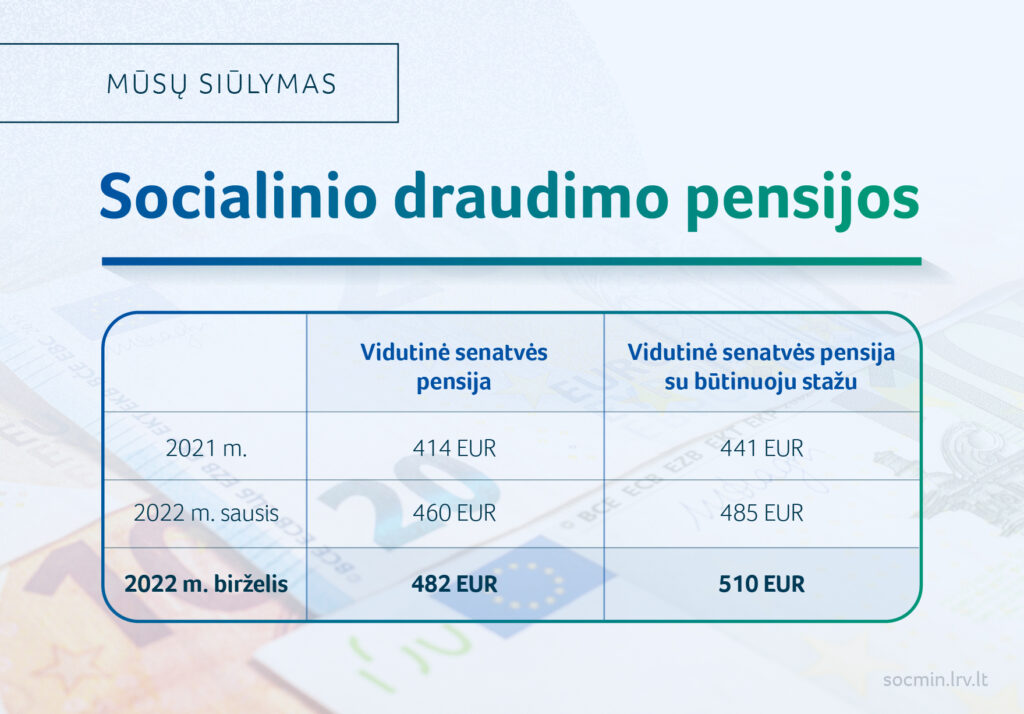 MŪSŲ SIŪLYMAS

Socialinio draudimo pensijos

| | Vidutinė senatvės pensija | Vidutinė senatvės pensija su būtinuoju stažu |
|---|---|---|
| 2021 m. | 414 EUR | 441 EUR |
| 2022 m. sausis | 460 EUR | 485 EUR |
| 2022 m. birželis | 482 EUR | 510 EUR |

socmin.lrv.lt